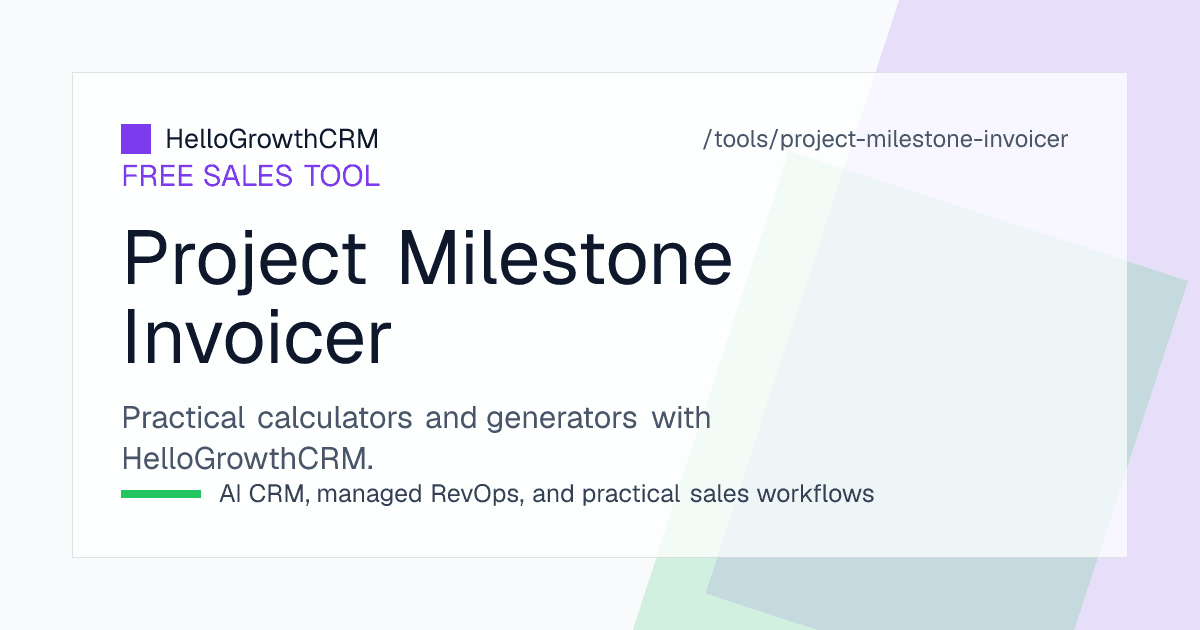 HelloGrowthCRM

/tools/project-milestone-invoicer

FREE SALES TOOL

Project Milestone Invoicer

Practical calculators and generators with HelloGrowthCRM.

AI CRM, managed RevOps, and practical sales workflows